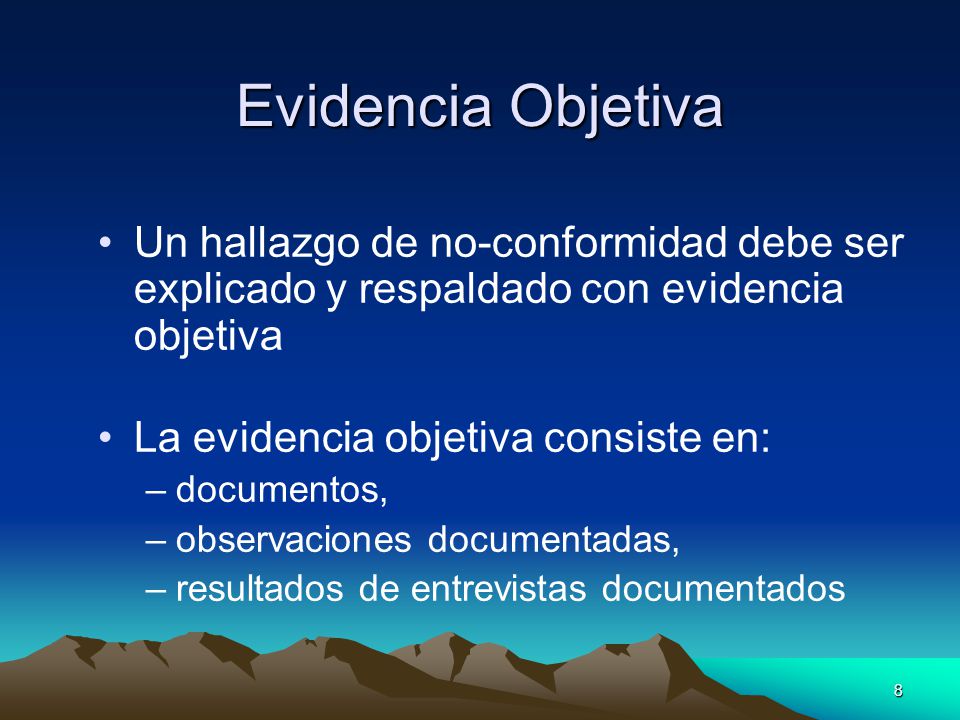 Evidencia Objetiva

• Un hallazgo de no-conformidad debe ser explicado y respaldado con evidencia objetiva

• La evidencia objetiva consiste en:
– documentos,
– observaciones documentadas,
– resultados de entrevistas documentados

8